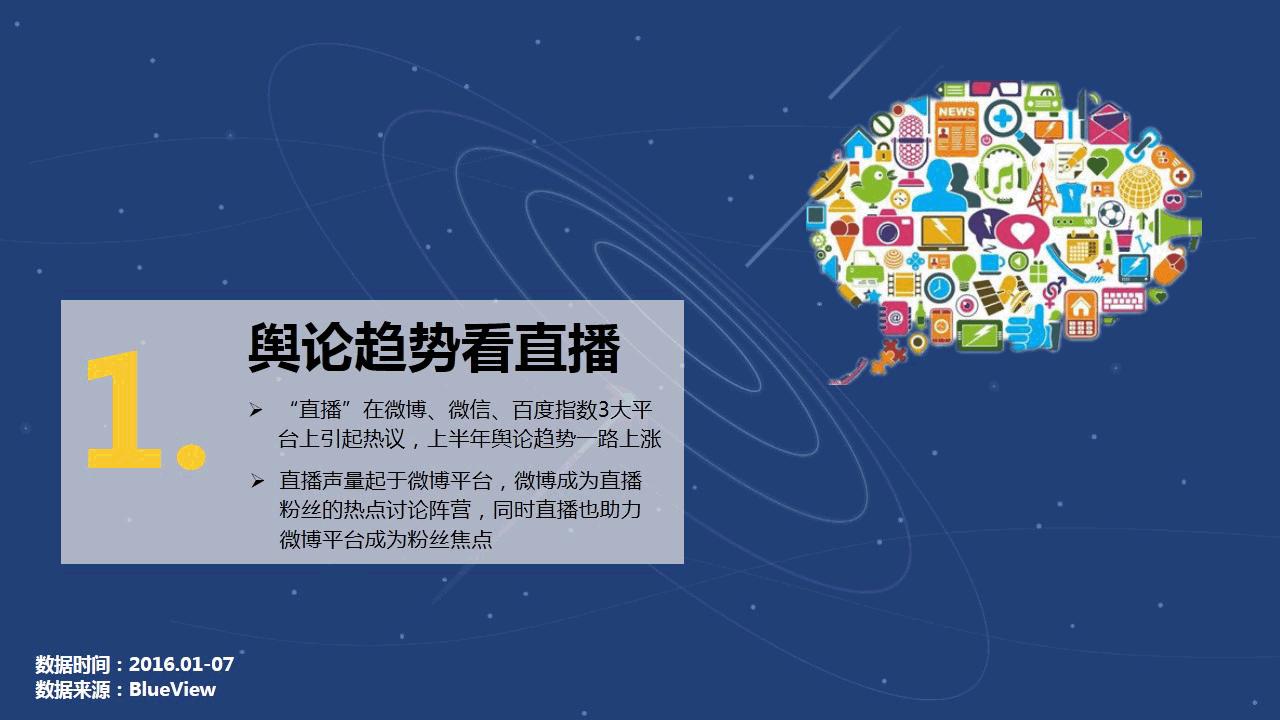 NEWS

1.

舆论趋势看直播

➢ “直播”在微博、微信、百度指数3大平台上引起热议，上半年舆论趋势一路上涨

➢ 直播声量起于微博平台，微博成为直播粉丝的热点讨论阵营，同时直播也助力微博平台成为粉丝焦点

数据时间：2016.01-07
数据来源：BlueView